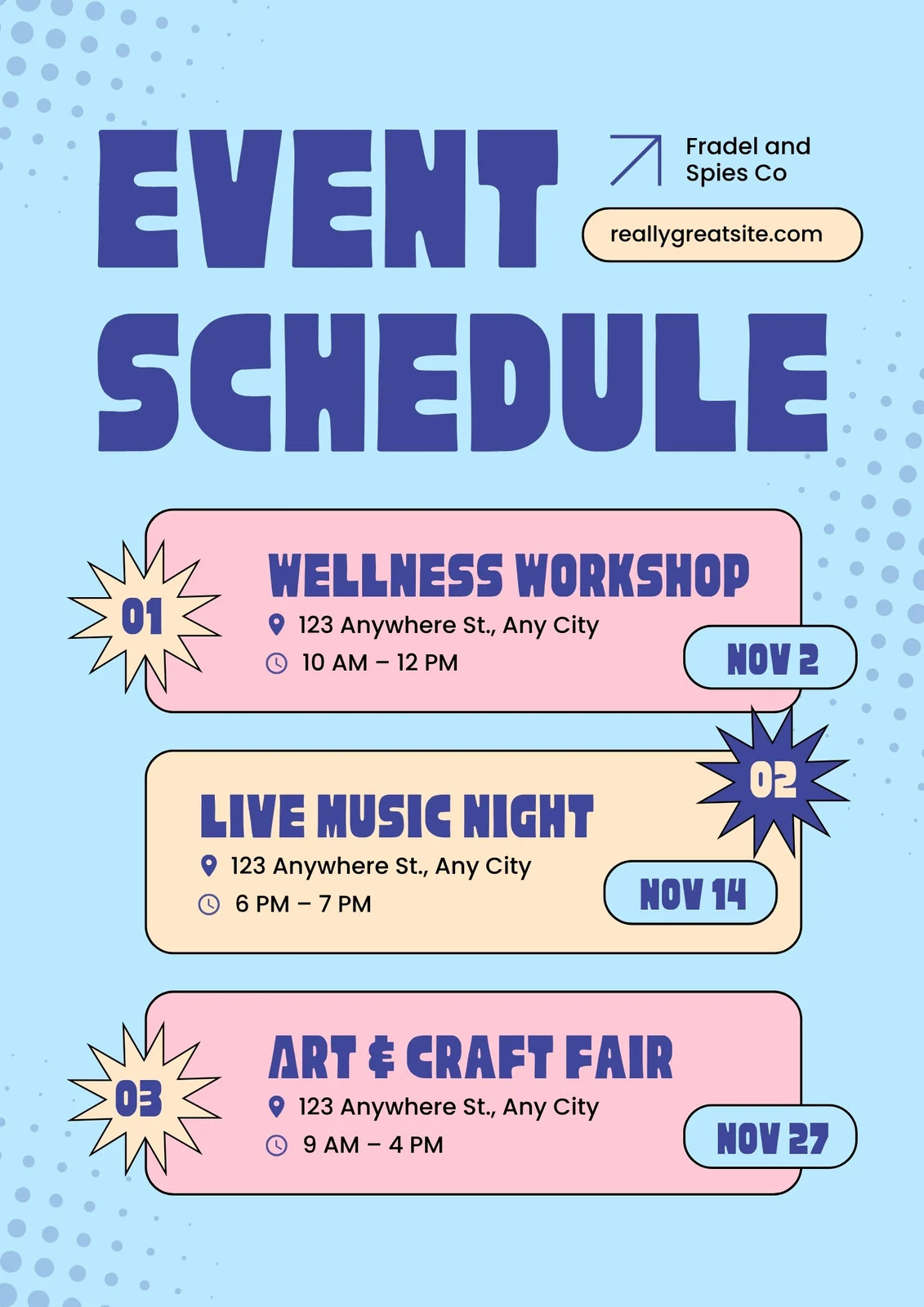 EVENT SCHEDULE

Fradel and Spies Co

reallygreatsite.com

01
WELLNESS WORKSHOP
123 Anywhere St., Any City
10 AM – 12 PM
NOV 2

02
LIVE MUSIC NIGHT
123 Anywhere St., Any City
6 PM – 7 PM
NOV 14

03
ART & CRAFT FAIR
123 Anywhere St., Any City
9 AM – 4 PM
NOV 27